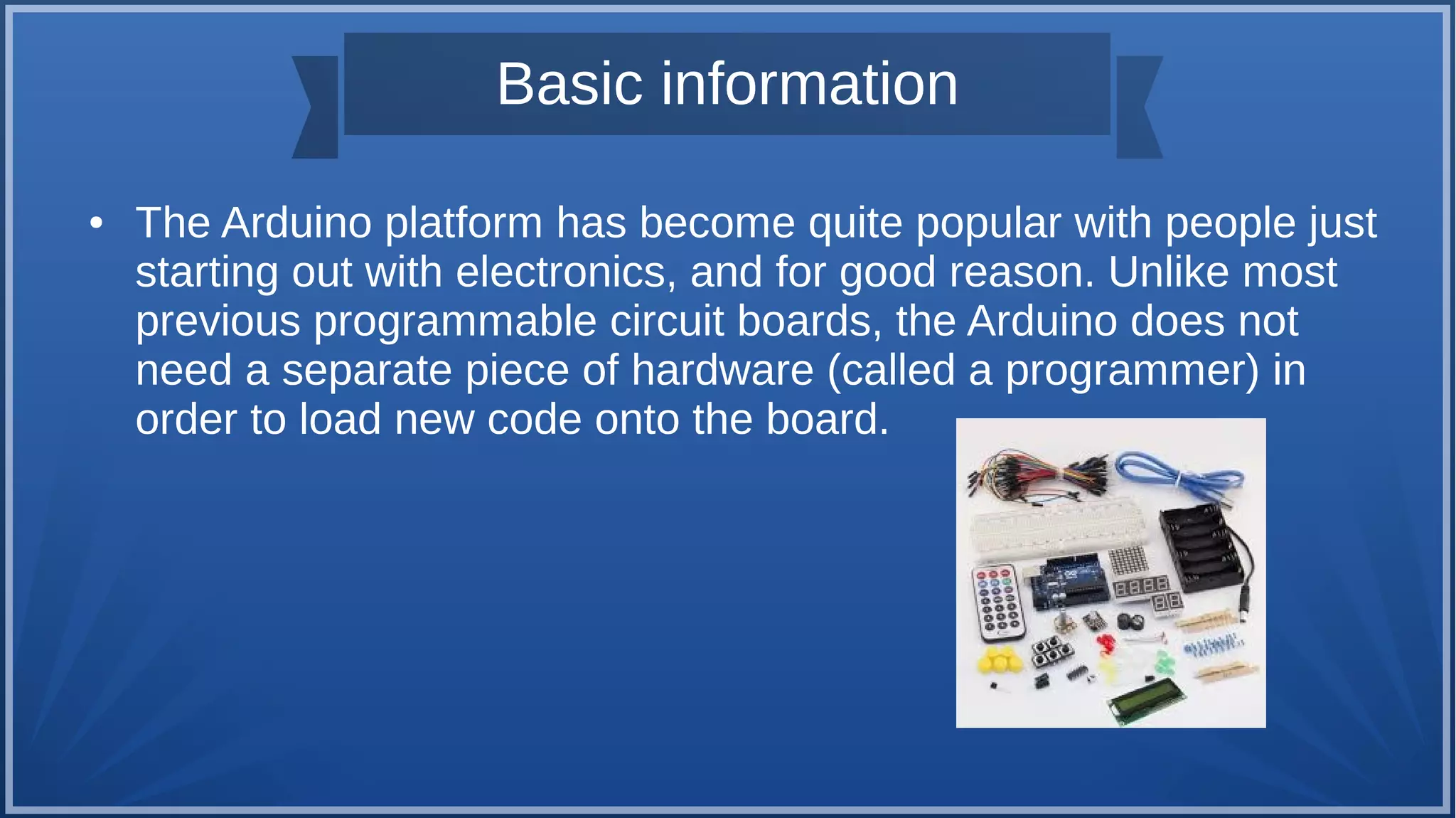 Basic information

• The Arduino platform has become quite popular with people just starting out with electronics, and for good reason. Unlike most previous programmable circuit boards, the Arduino does not need a separate piece of hardware (called a programmer) in order to load new code onto the board.